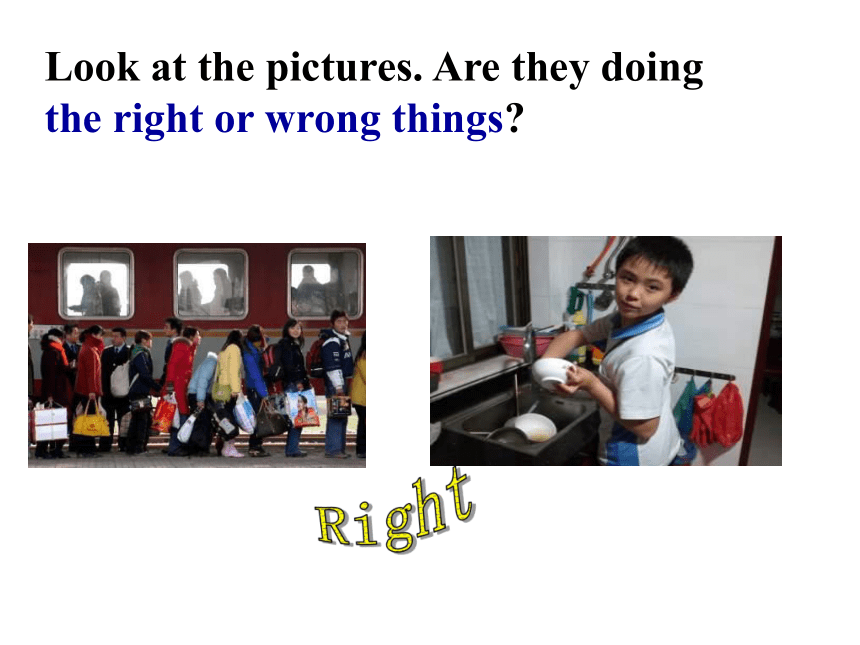 Look at the pictures. Are they doing the right or wrong things?

Right